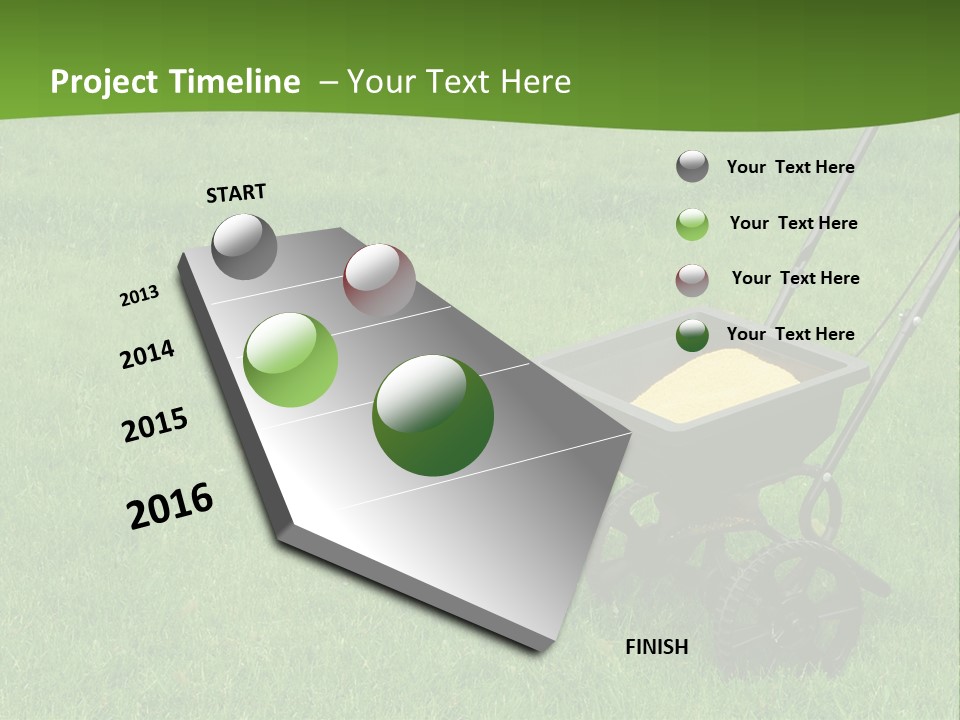 Project Timeline – Your Text Here

START

2013

2014

2015

2016

FINISH

Your Text Here

Your Text Here

Your Text Here

Your Text Here